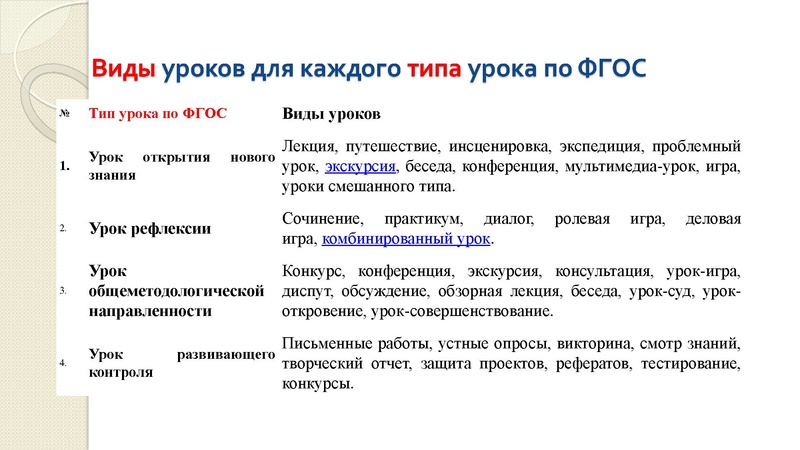 Виды уроков для каждого типа урока по ФГОС

| № | Тип урока по ФГОС | Виды уроков |
|---|---|---|
| 1. | Урок открытия нового знания | Лекция, путешествие, инсценировка, экспедиция, проблемный урок, экскурсия, беседа, конференция, мультимедиа-урок, игра, уроки смешанного типа. |
| 2. | Урок рефлексии | Сочинение, практикум, диалог, ролевая игра, деловая игра, комбинированный урок. |
| 3. | Урок общеметодологической направленности | Конкурс, конференция, экскурсия, консультация, урок-игра, диспут, обсуждение, обзорная лекция, беседа, урок-суд, урок-откровение, урок-совершенствование. |
| 4. | Урок развивающего контроля | Письменные работы, устные опросы, викторина, смотр знаний, творческий отчет, защита проектов, рефератов, тестирование, конкурсы. |